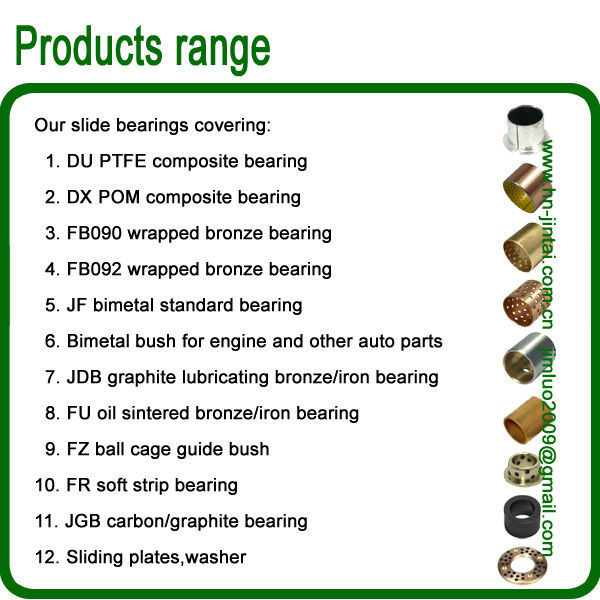 Products range

Our slide bearings covering:

1. DU PTFE composite bearing

2. DX POM composite bearing

3. FB090 wrapped bronze bearing

4. FB092 wrapped bronze bearing

5. JF bimetal standard bearing

6. Bimetal bush for engine and other auto parts

7. JDB graphite lubricating bronze/iron bearing

8. FU oil sintered bronze/iron bearing

9. FZ ball cage guide bush

10. FR soft strip bearing

11. JGB carbon/graphite bearing

12. Sliding plates,washer

www.hn-jintai.com.cn

jimluo2009@gmail.com